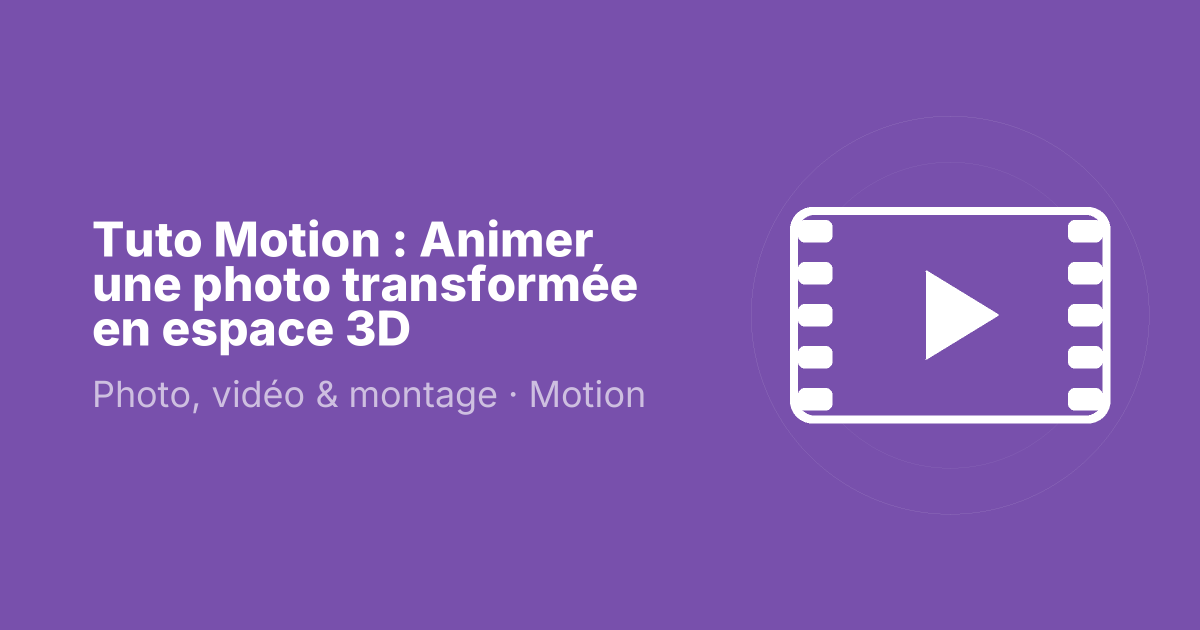 Tuto Motion : Animer une photo transformée en espace 3D

Photo, vidéo & montage · Motion